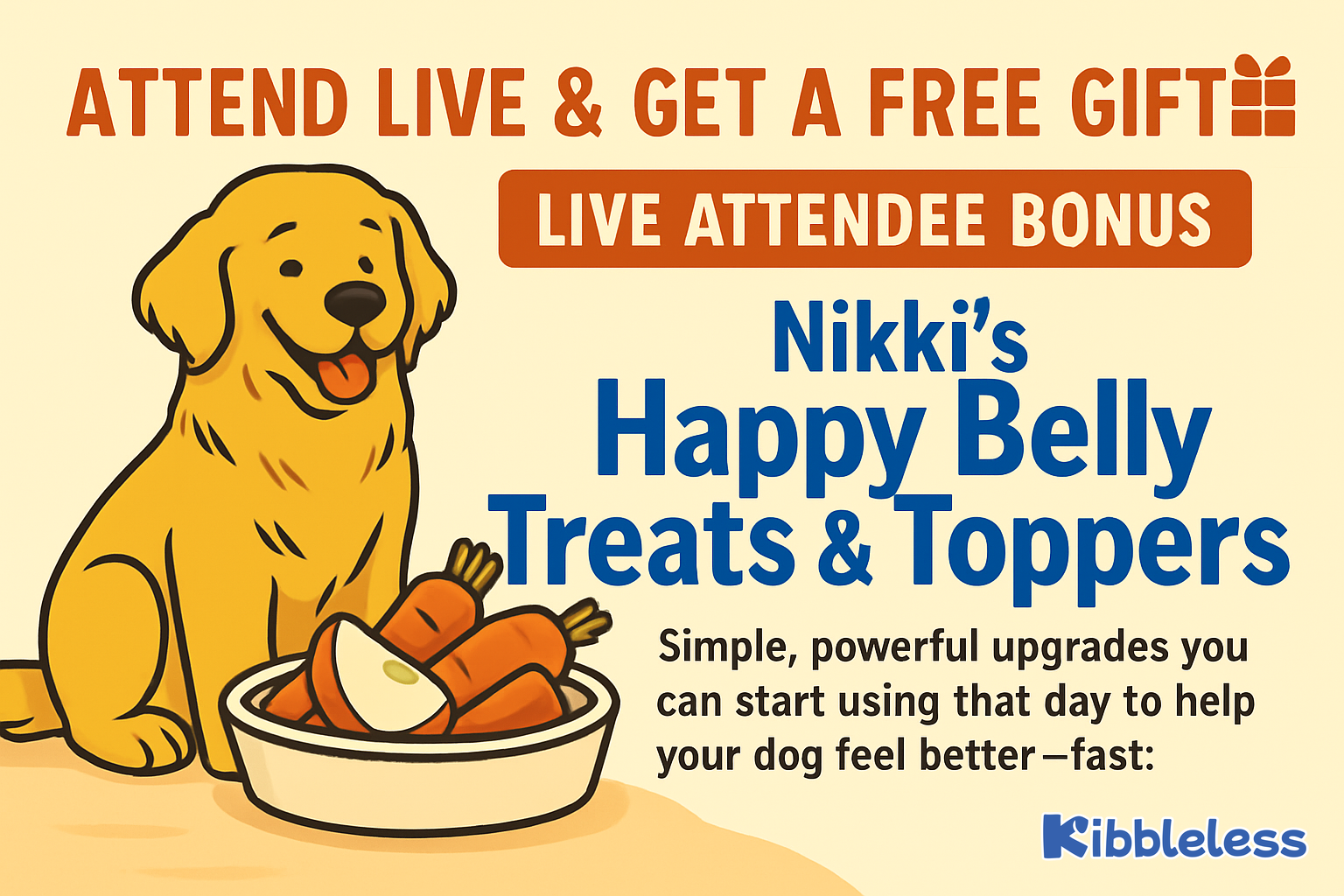 ATTEND LIVE & GET A FREE GIFT

LIVE ATTENDEE BONUS

Nikki's
Happy Belly
Treats & Toppers

Simple, powerful upgrades you can start using that day to help your dog feel better—fast:

Kibbleless